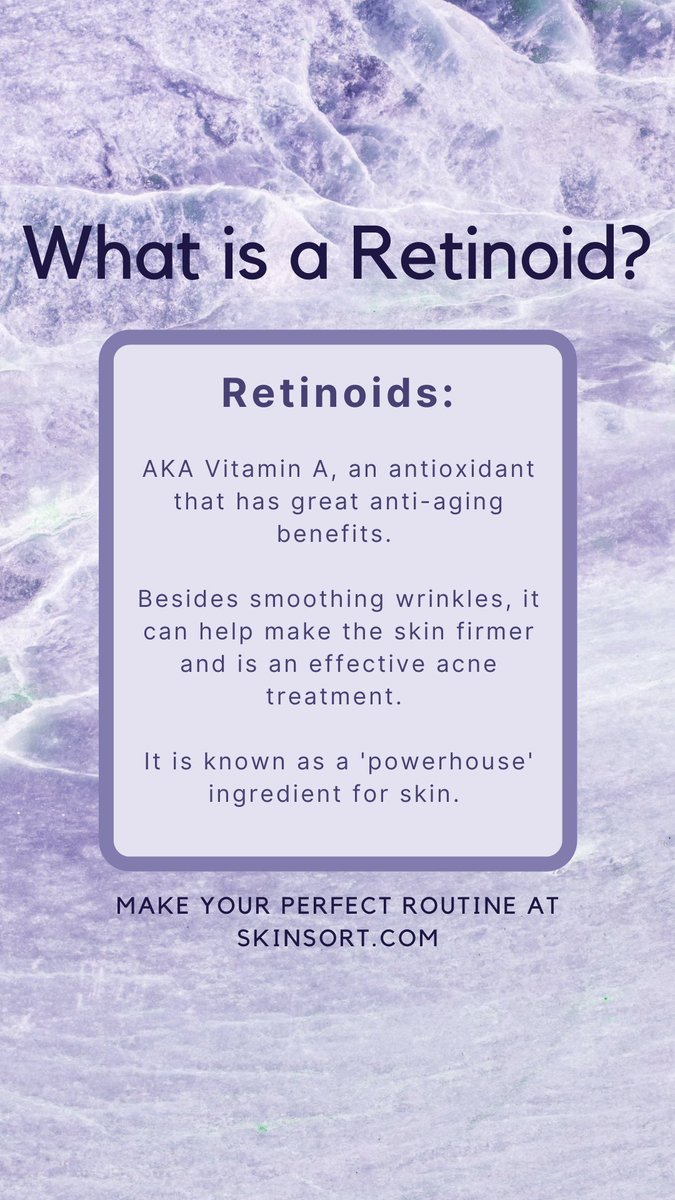 What is a Retinoid?

Retinoids:

AKA Vitamin A, an antioxidant that has great anti-aging benefits.

Besides smoothing wrinkles, it can help make the skin firmer and is an effective acne treatment.

It is known as a 'powerhouse' ingredient for skin.

MAKE YOUR PERFECT ROUTINE AT SKINSORT.COM